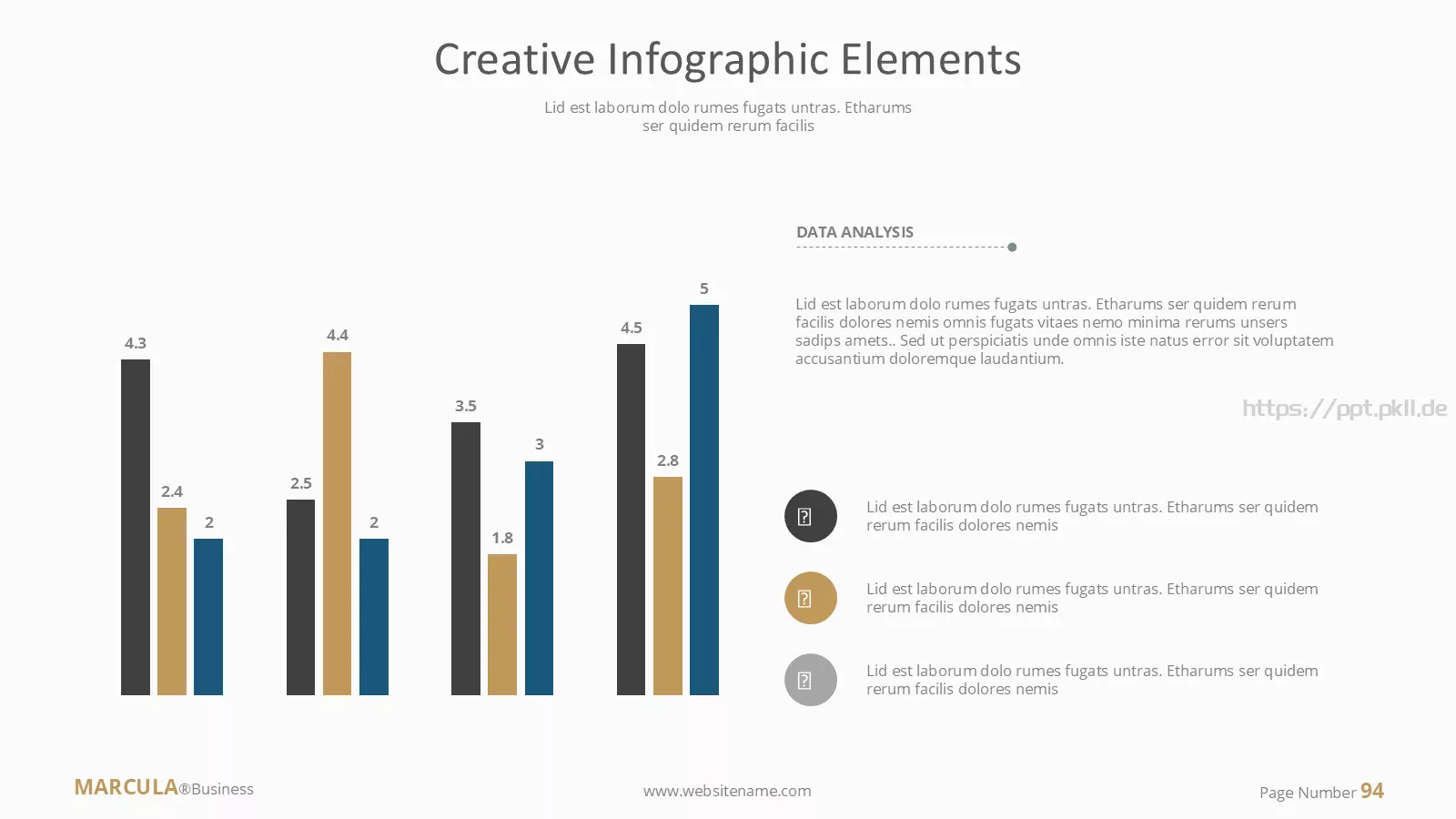 Creative Infographic Elements

Lid est laborum dolo rumes fugats untras. Etharums ser quidem rerum facilis

4.3
2.4
2
2.5
4.4
2
3.5
1.8
3
4.5
2.8
5

DATA ANALYSIS

Lid est laborum dolo rumes fugats untras. Etharums ser quidem rerum facilis dolores nemis omnis fugats vitaes nemo minima rerums unsers sadips amets.. Sed ut perspiciatis unde omnis iste natus error sit voluptatem accusantium doloremque laudantium.

https://ppt.pkll.de

Lid est laborum dolo rumes fugats untras. Etharums ser quidem rerum facilis dolores nemis

Lid est laborum dolo rumes fugats untras. Etharums ser quidem rerum facilis dolores nemis

Lid est laborum dolo rumes fugats untras. Etharums ser quidem rerum facilis dolores nemis

MARCULA®Business

www.websitename.com

Page Number 94